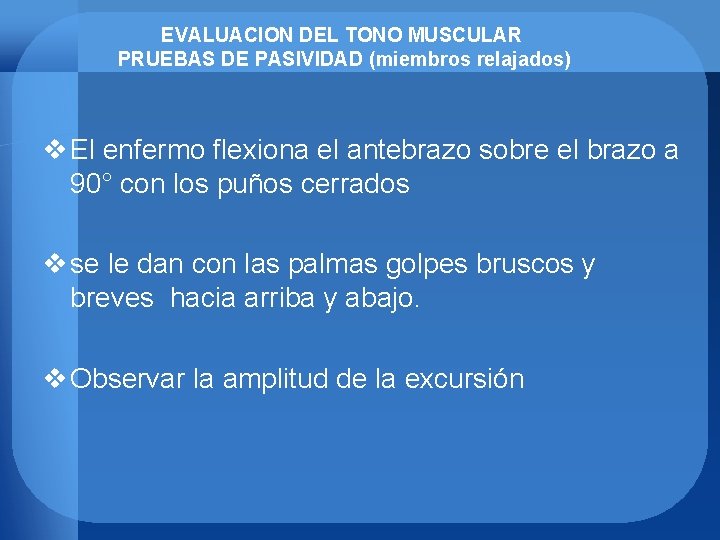 EVALUACION DEL TONO MUSCULAR
PRUEBAS DE PASIVIDAD (miembros relajados)

❖ El enfermo flexiona el antebrazo sobre el brazo a 90° con los puños cerrados

❖ se le dan con las palmas golpes bruscos y breves hacia arriba y abajo.

❖ Observar la amplitud de la excursión